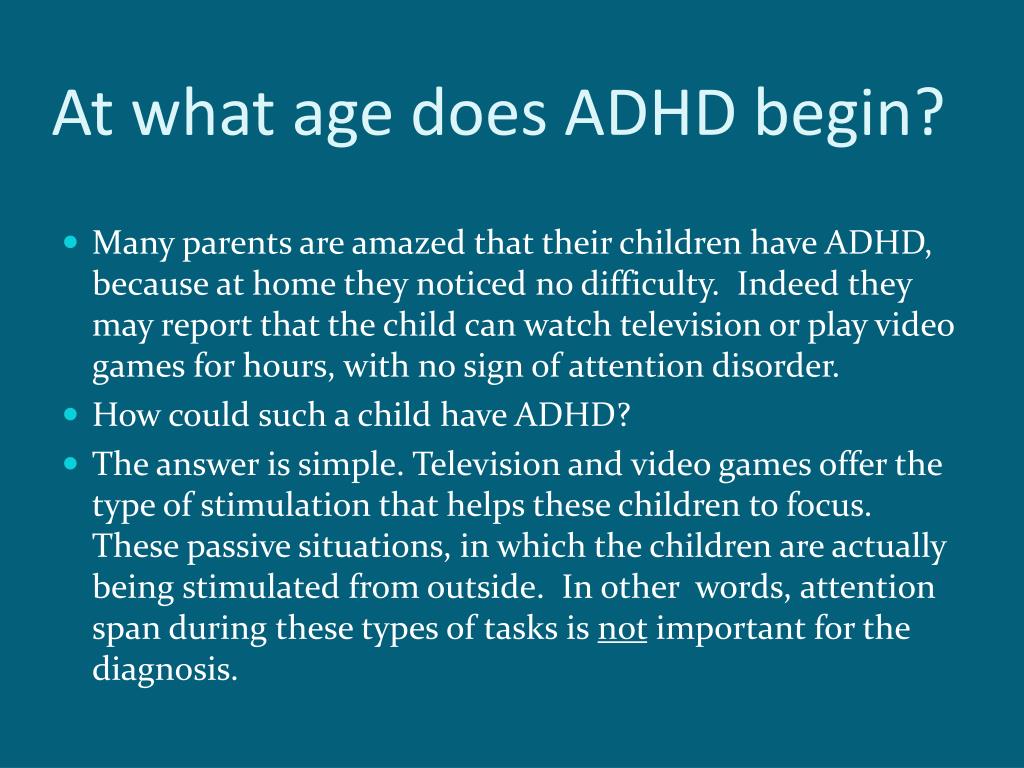 At what age does ADHD begin?

- Many parents are amazed that their children have ADHD, because at home they noticed no difficulty. Indeed they may report that the child can watch television or play video games for hours, with no sign of attention disorder.
- How could such a child have ADHD?
- The answer is simple. Television and video games offer the type of stimulation that helps these children to focus. These passive situations, in which the children are actually being stimulated from outside. In other words, attention span during these types of tasks is not important for the diagnosis.